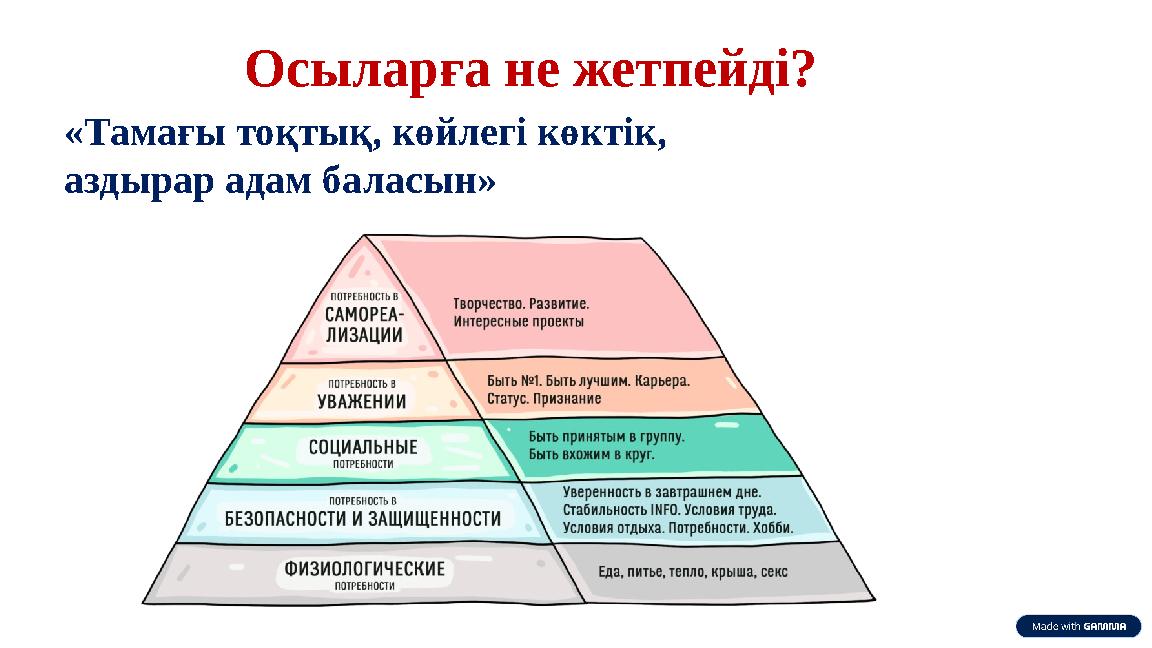 Осыларға не жетпейді?

«Тамағы тоқтық, көйлегі көктік, аздырар адам баласын»

ПОТРЕБНОСТЬ В САМОРЕАЛИЗАЦИИ

Творчество. Развитие. Интересные проекты

ПОТРЕБНОСТЬ В УВАЖЕНИИ

Быть №1. Быть лучшим. Карьера. Статус. Признание

СОЦИАЛЬНЫЕ ПОТРЕБНОСТИ

Быть принятым в группу. Быть вхожим в круг.

ПОТРЕБНОСТЬ В БЕЗОПАСНОСТИ И ЗАЩИЩЕННОСТИ

Уверенность в завтрашнем дне. Стабильность INFO. Условия труда. Условия отдыха. Потребности. Хобби.

ФИЗИОЛОГИЧЕСКИЕ ПОТРЕБНОСТИ

Еда, питье, тепло, крыша, секс

Made with GAMMA